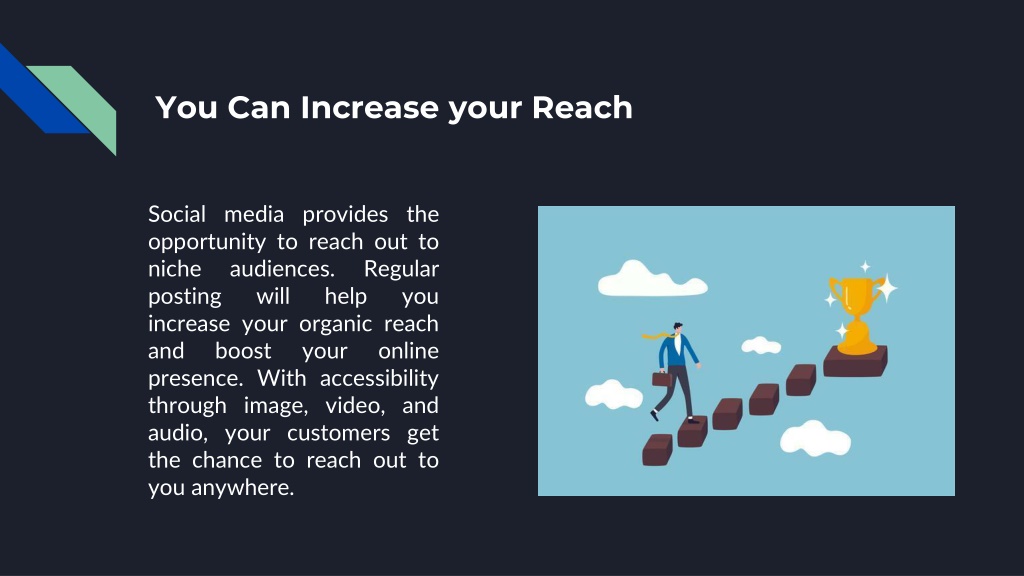 You Can Increase your Reach

Social media provides the opportunity to reach out to niche audiences. Regular posting will help you increase your organic reach and boost your online presence. With accessibility through image, video, and audio, your customers get the chance to reach out to you anywhere.